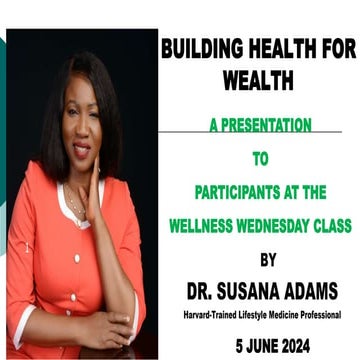 BUILDING HEALTH FOR WEALTH

A PRESENTATION

TO

PARTICIPANTS AT THE WELLNESS WEDNESDAY CLASS

BY

DR. SUSANA ADAMS

Harvard-Trained Lifestyle Medicine Professional

5 JUNE 2024